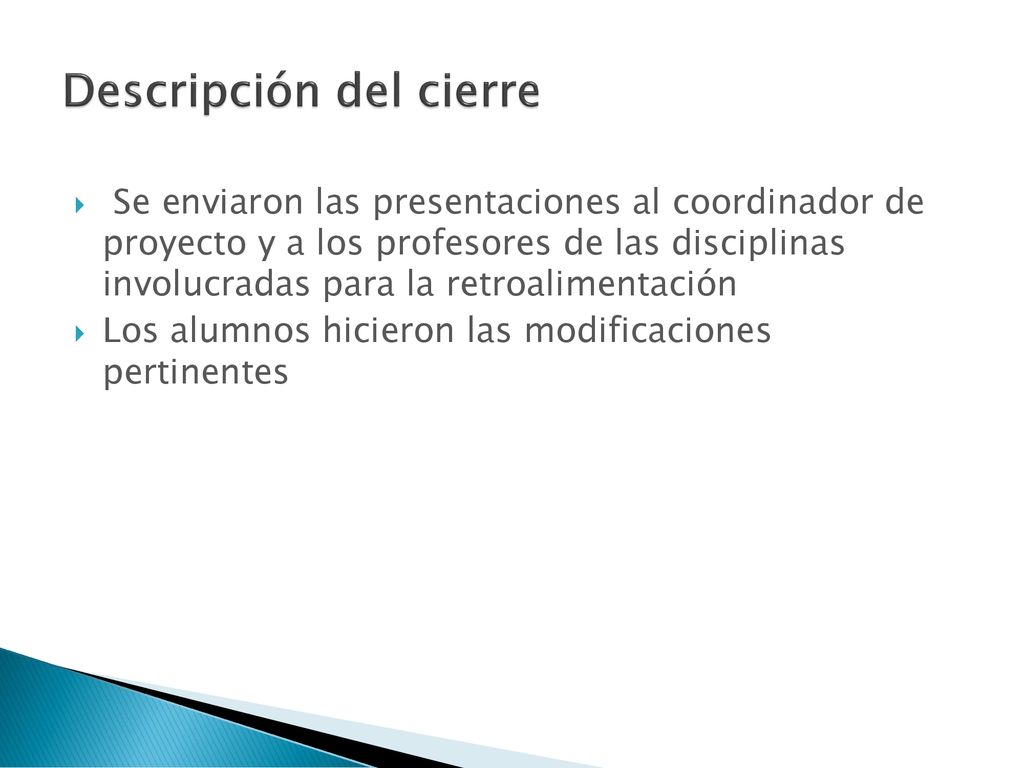 Descripción del cierre

Se enviaron las presentaciones al coordinador de proyecto y a los profesores de las disciplinas involucradas para la retroalimentación

Los alumnos hicieron las modificaciones pertinentes